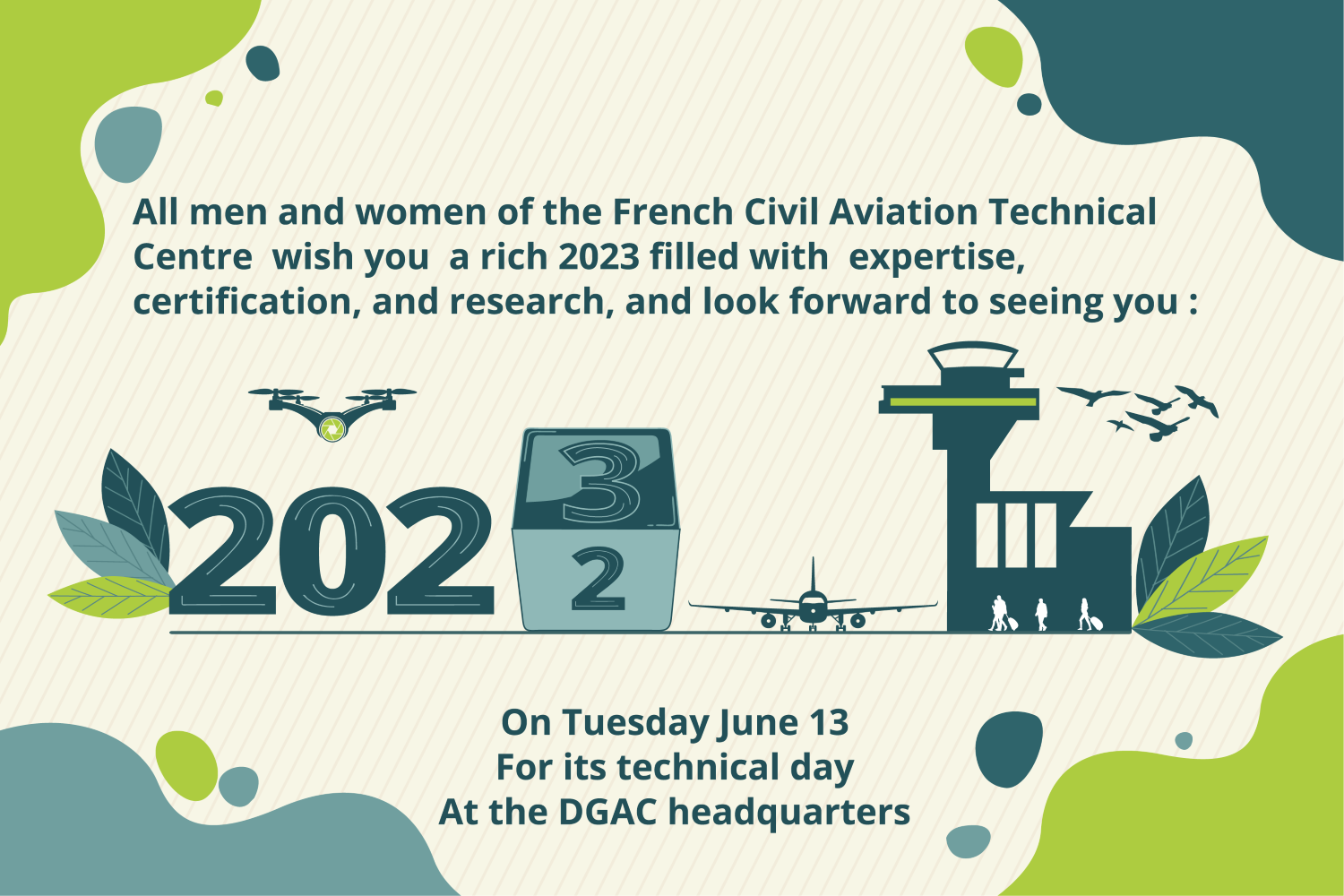 All men and women of the French Civil Aviation Technical Centre wish you a rich 2023 filled with expertise, certification, and research, and look forward to seeing you :

202
3
2

On Tuesday June 13
For its technical day
At the DGAC headquarters